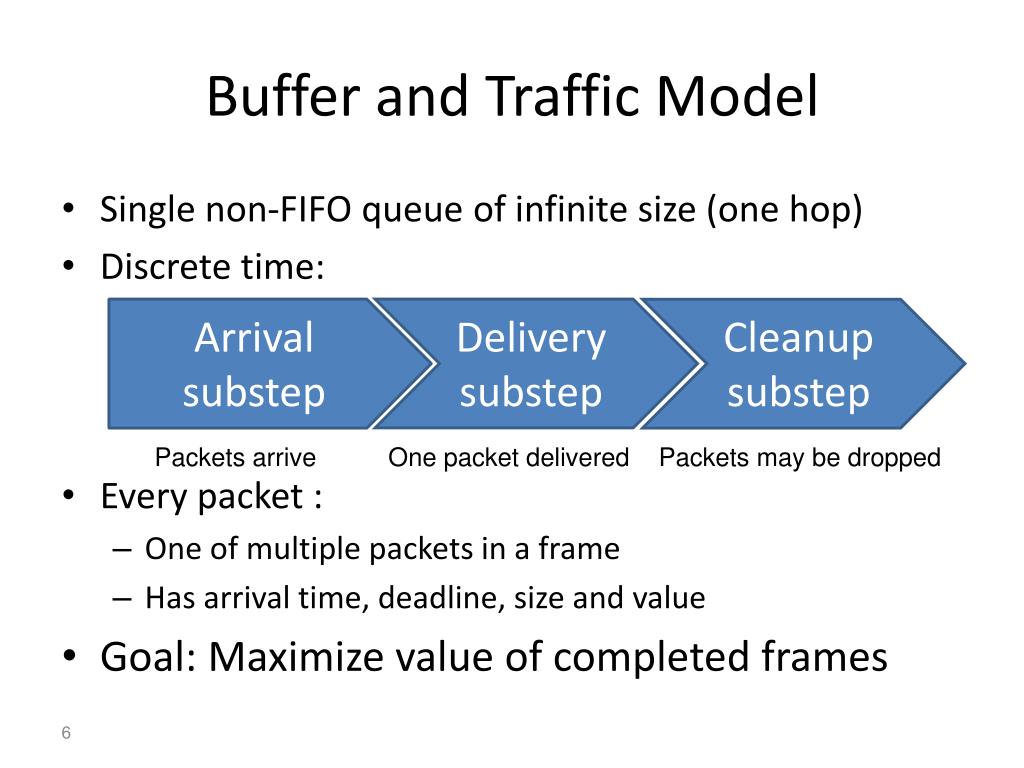 Buffer and Traffic Model

• Single non-FIFO queue of infinite size (one hop)
• Discrete time:

Arrival substep

Delivery substep

Cleanup substep

Packets arrive

One packet delivered

Packets may be dropped

• Every packet :
– One of multiple packets in a frame
– Has arrival time, deadline, size and value
• Goal: Maximize value of completed frames

6